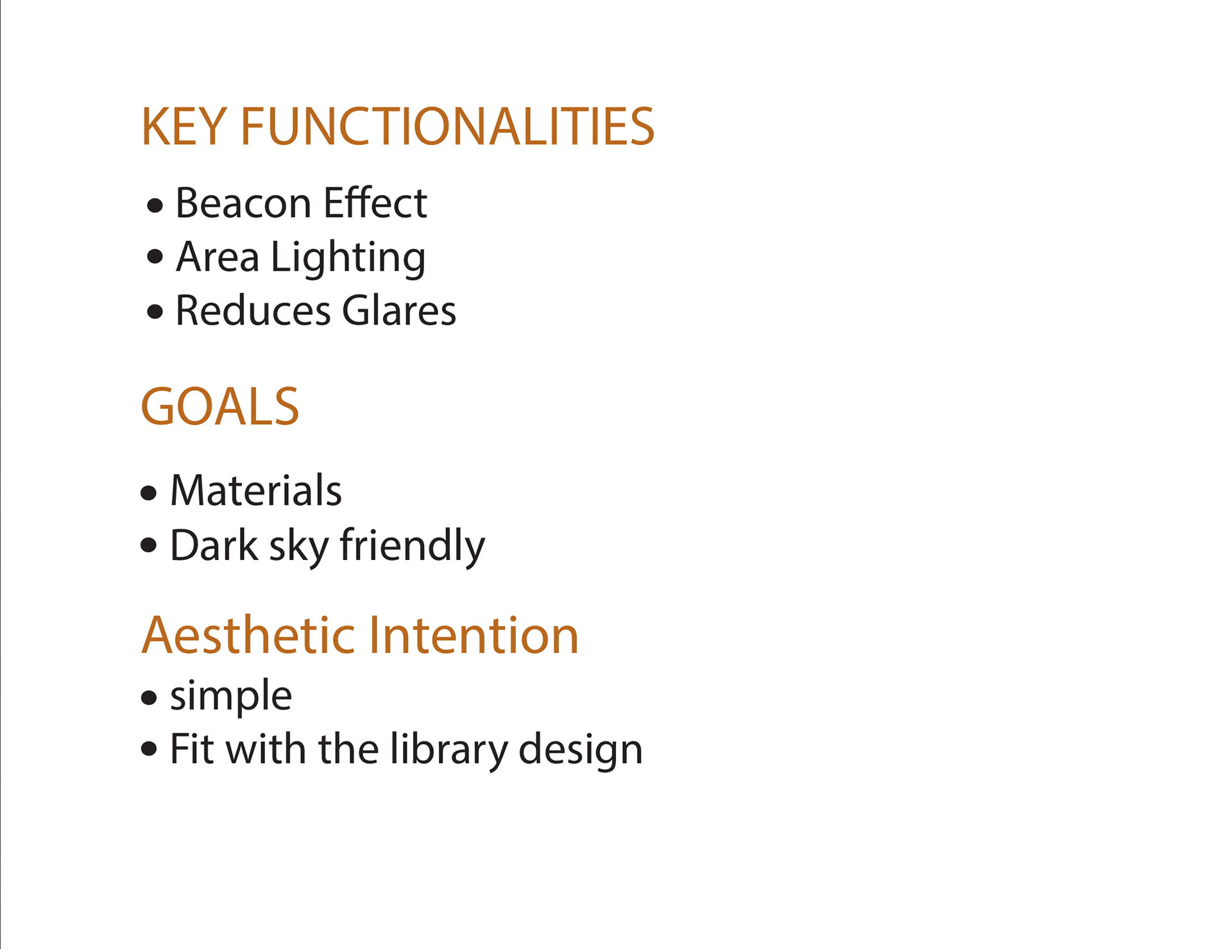 KEY FUNCTIONALITIES

• Beacon Effect
• Area Lighting
• Reduces Glares

GOALS

• Materials
• Dark sky friendly

Aesthetic Intention

• simple
• Fit with the library design